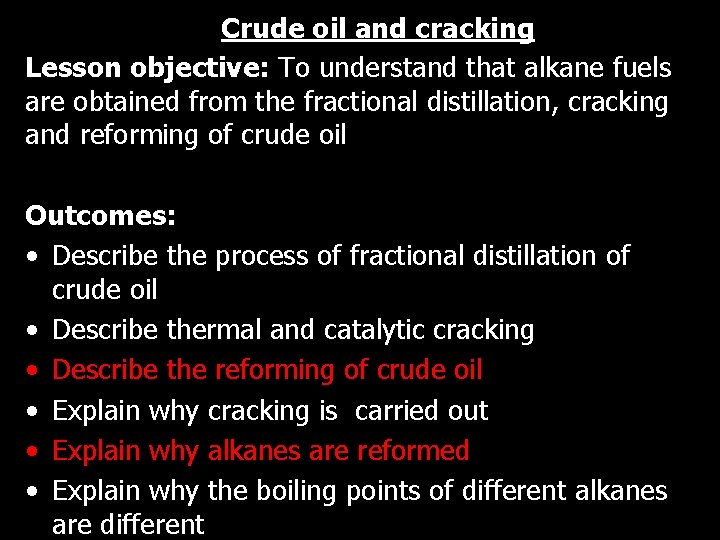 Crude oil and cracking

Lesson objective: To understand that alkane fuels are obtained from the fractional distillation, cracking and reforming of crude oil

Outcomes:
• Describe the process of fractional distillation of crude oil
• Describe thermal and catalytic cracking
• Describe the reforming of crude oil
• Explain why cracking is carried out
• Explain why alkanes are reformed
• Explain why the boiling points of different alkanes are different